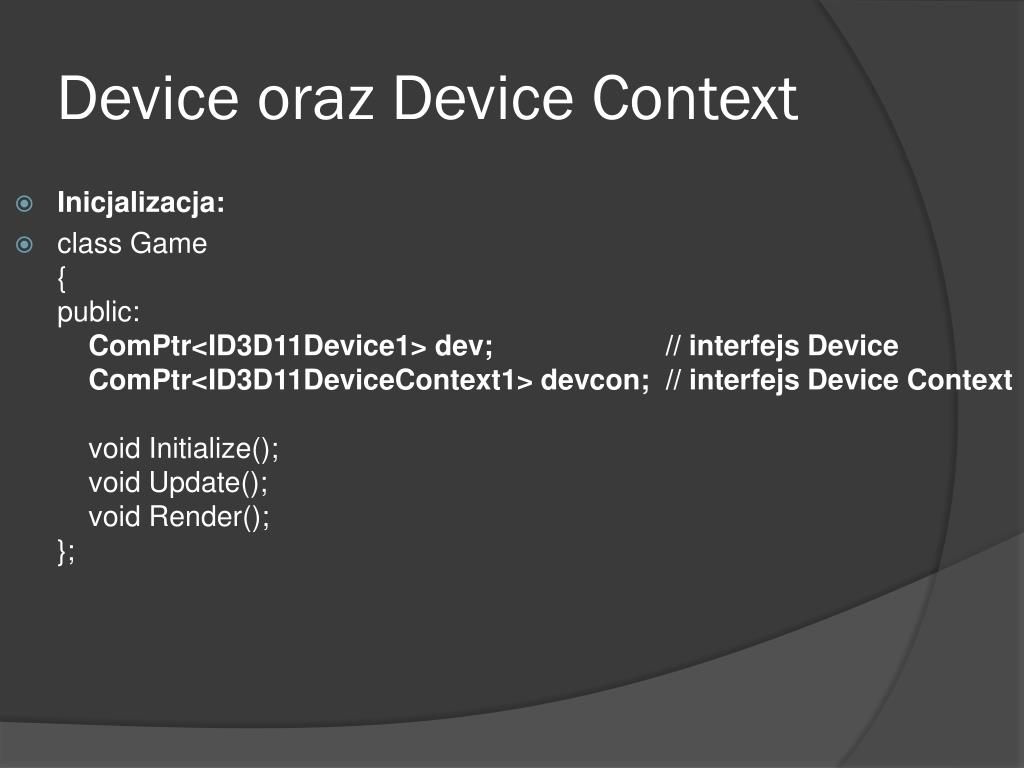 Device oraz Device Context

Inicjalizacja:

class Game
{
public:
ComPtr<ID3D11Device1> dev; // interfejs Device
ComPtr<ID3D11DeviceContext1> devcon; // interfejs Device Context

void Initialize();
void Update();
void Render();
};